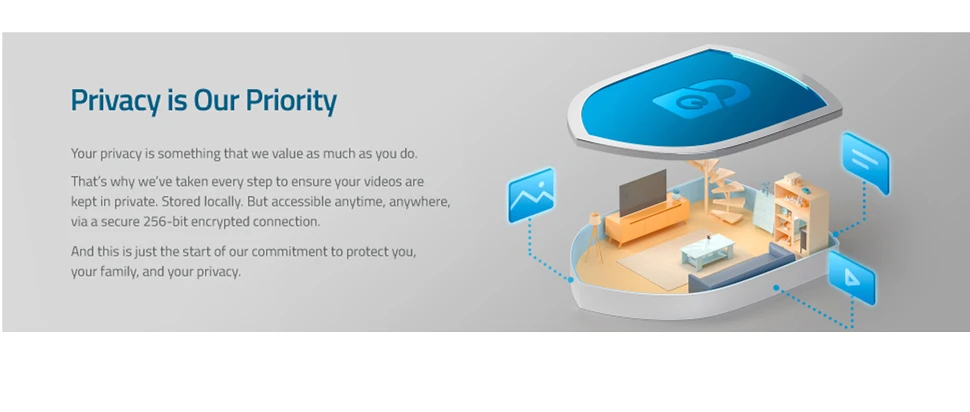 Privacy is Our Priority

Your privacy is something that we value as much as you do.

That's why we've taken every step to ensure your videos are kept in private. Stored locally. But accessible anytime, anywhere, via a secure 256-bit encrypted connection.

And this is just the start of our commitment to protect you, your family, and your privacy.